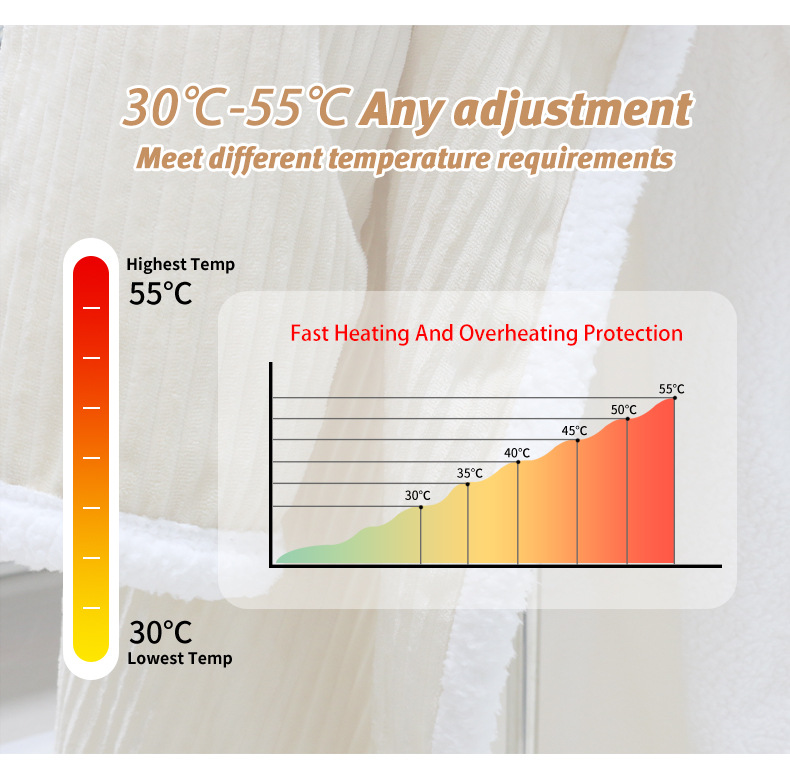 30℃-55℃ Any adjustment
Meet different temperature requirements

Highest Temp
55°C
30°C
Lowest Temp

Fast Heating And Overheating Protection

30°C
35°C
40°C
45°C
50°C
55°C